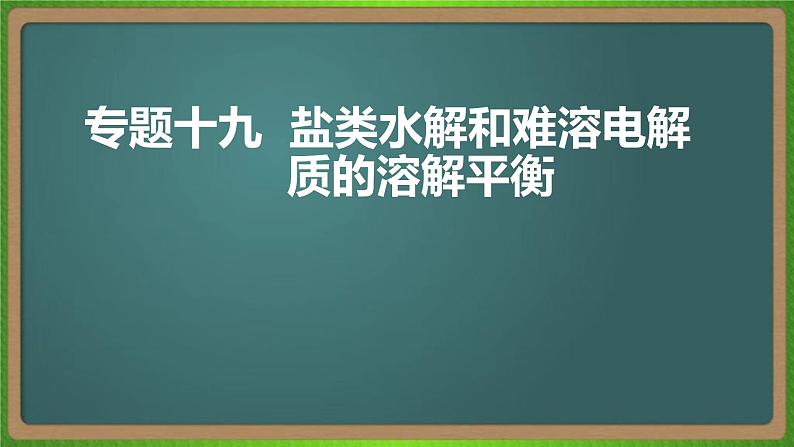 专题十九　盐类水解和难溶电解质的溶解平衡